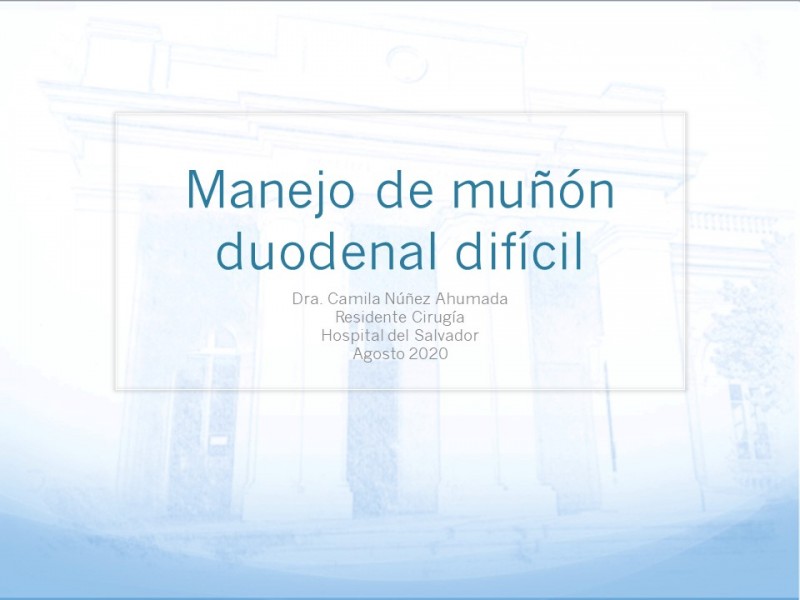 Manejo de muñón duodenal difícil

Dra. Camila Núñez Ahumada
Residente Cirugía
Hospital del Salvador
Agosto 2020